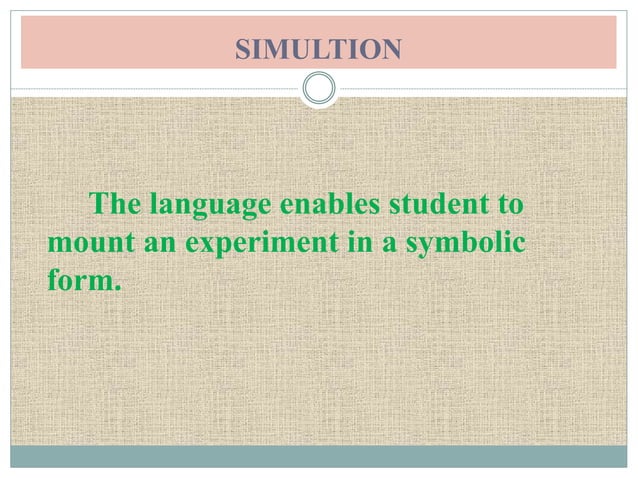 SIMULTION

The language enables student to mount an experiment in a symbolic form.